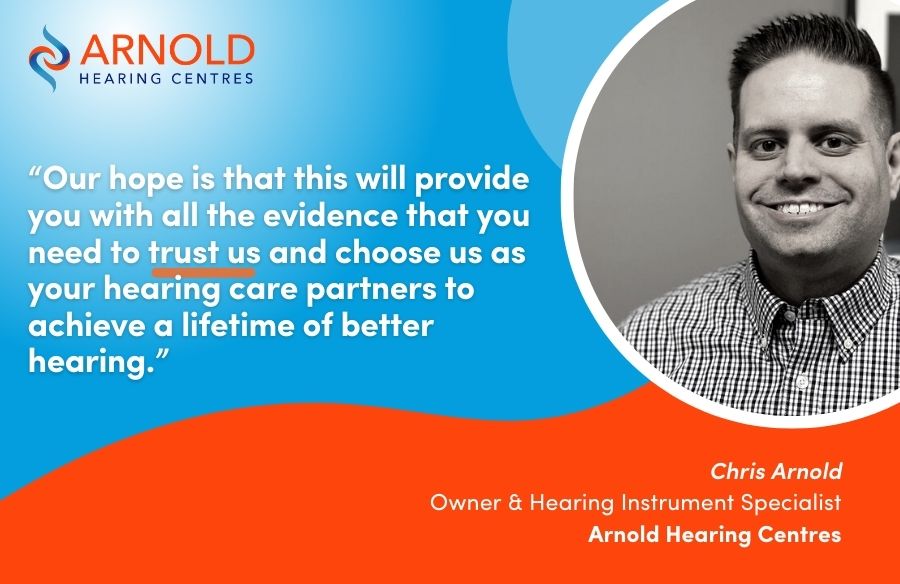 ARNOLD
HEARING CENTRES

“Our hope is that this will provide you with all the evidence that you need to trust us and choose us as your hearing care partners to achieve a lifetime of better hearing.”

Chris Arnold
Owner & Hearing Instrument Specialist
Arnold Hearing Centres